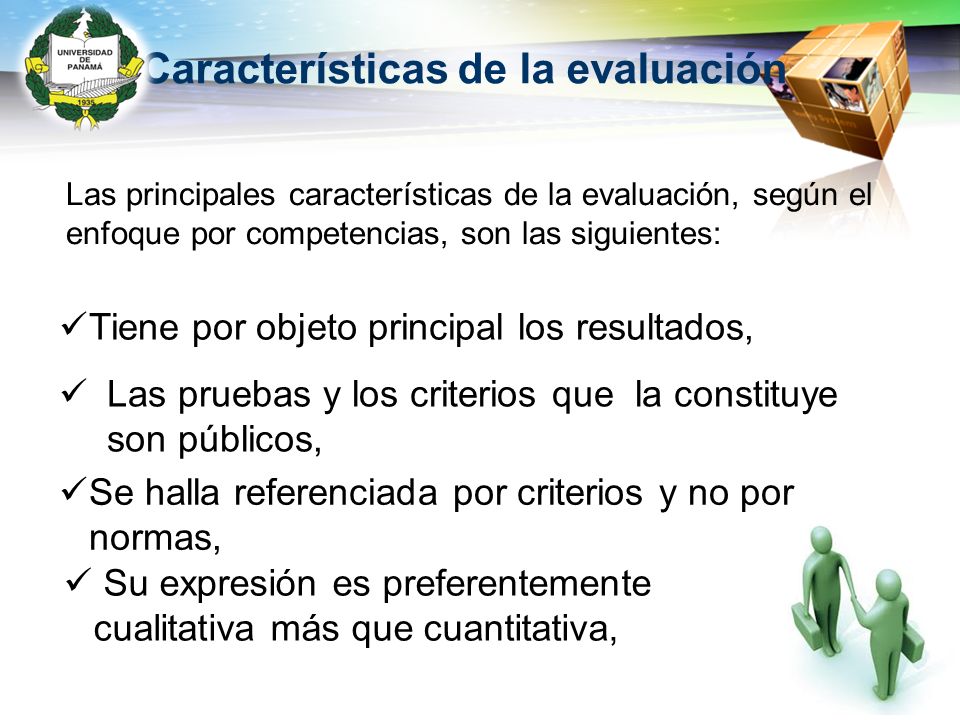 UNIVERSIDAD DE PANAMÁ
1935

Características de la evaluación

Las principales características de la evaluación, según el enfoque por competencias, son las siguientes:

✓Tiene por objeto principal los resultados,

✓ Las pruebas y los criterios que la constituye son públicos,

✓Se halla referenciada por criterios y no por normas,

✓ Su expresión es preferentemente cualitativa más que cuantitativa,